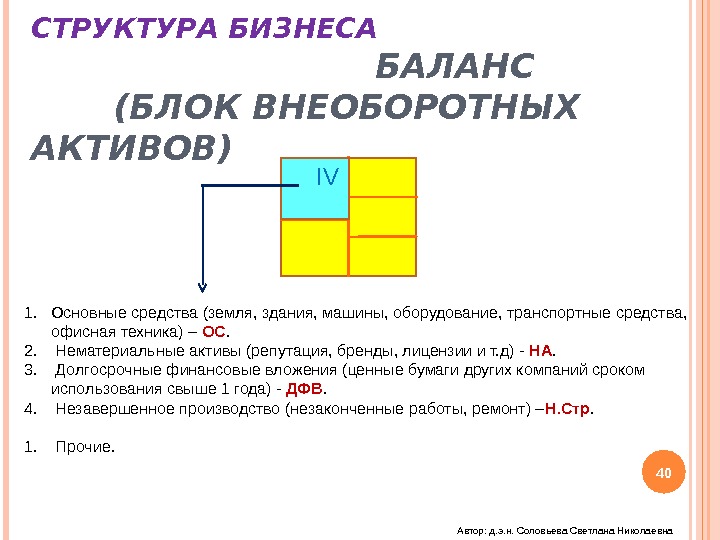 СТРУКТУРА БИЗНЕСА

БАЛАНС (БЛОК ВНЕОБОРОТНЫХ АКТИВОВ)

IV

1. Основные средства (земля, здания, машины, оборудование, транспортные средства, офисная техника) – ОС.
2. Нематериальные активы (репутация, бренды, лицензии и т.д) - НА.
3. Долгосрочные финансовые вложения (ценные бумаги других компаний сроком использования свыше 1 года) - ДФВ.
4. Незавершенное производство (незаконченные работы, ремонт) –Н.Стр.

1. Прочие.

40

Автор: д.э.н. Соловьева Светлана Николаевна